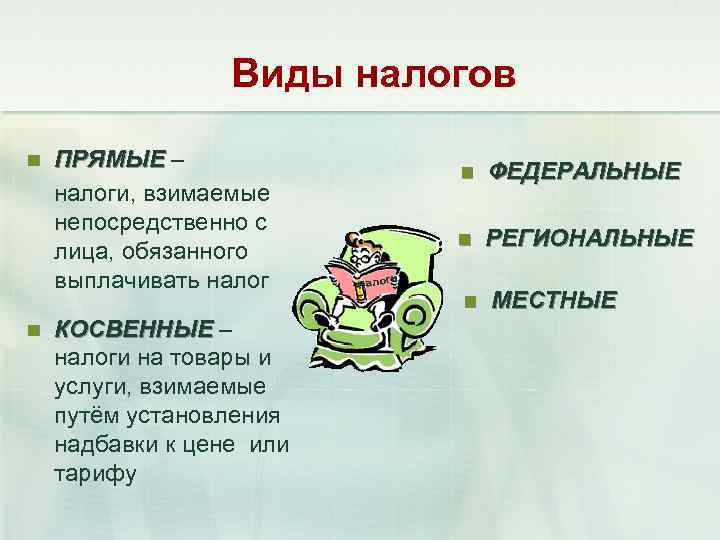 Виды налогов

ПРЯМЫЕ – налоги, взимаемые непосредственно с лица, обязанного выплачивать налог

КОСВЕННЫЕ – налоги на товары и услуги, взимаемые путём установления надбавки к цене или тарифу

налоги

ФЕДЕРАЛЬНЫЕ

РЕГИОНАЛЬНЫЕ

МЕСТНЫЕ